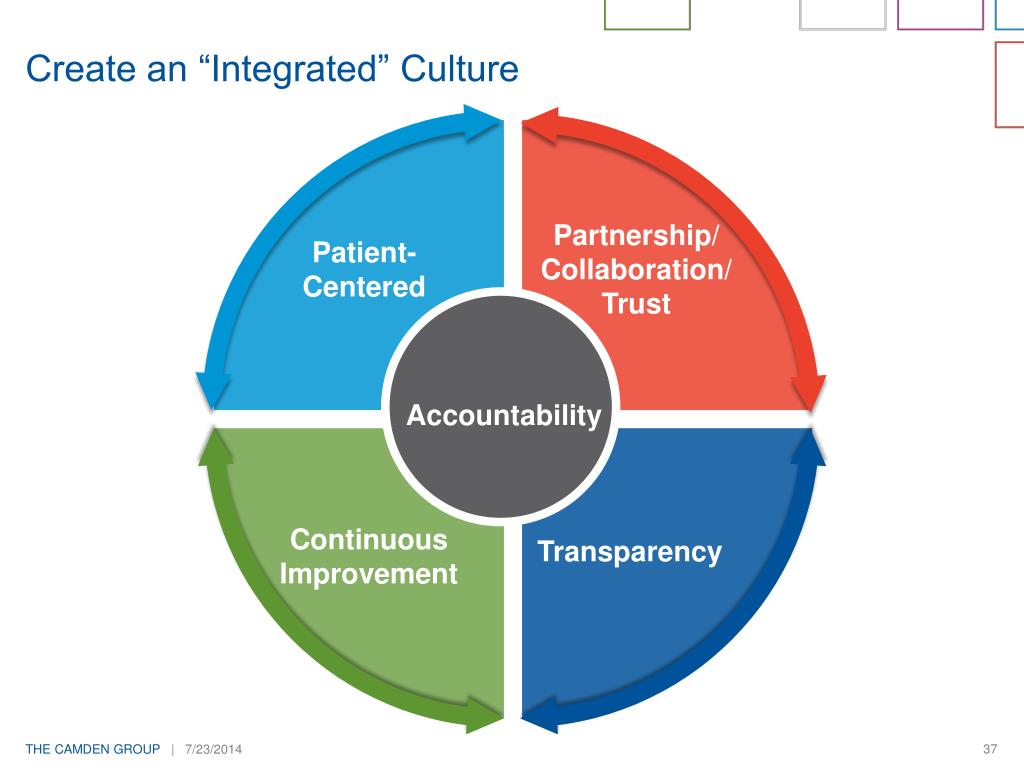 Create an “Integrated” Culture

Patient-Centered

Partnership/ Collaboration/ Trust

Accountability

Continuous Improvement

Transparency

THE CAMDEN GROUP | 7/23/2014

37